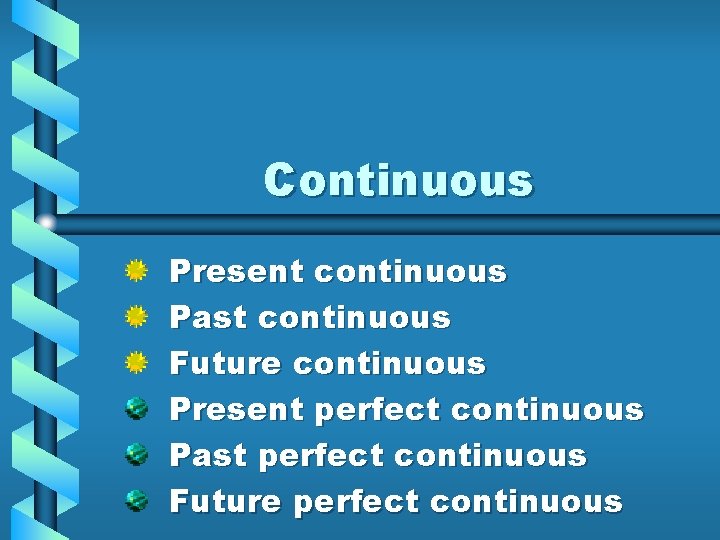 Continuous

Present continuous
Past continuous
Future continuous
Present perfect continuous
Past perfect continuous
Future perfect continuous